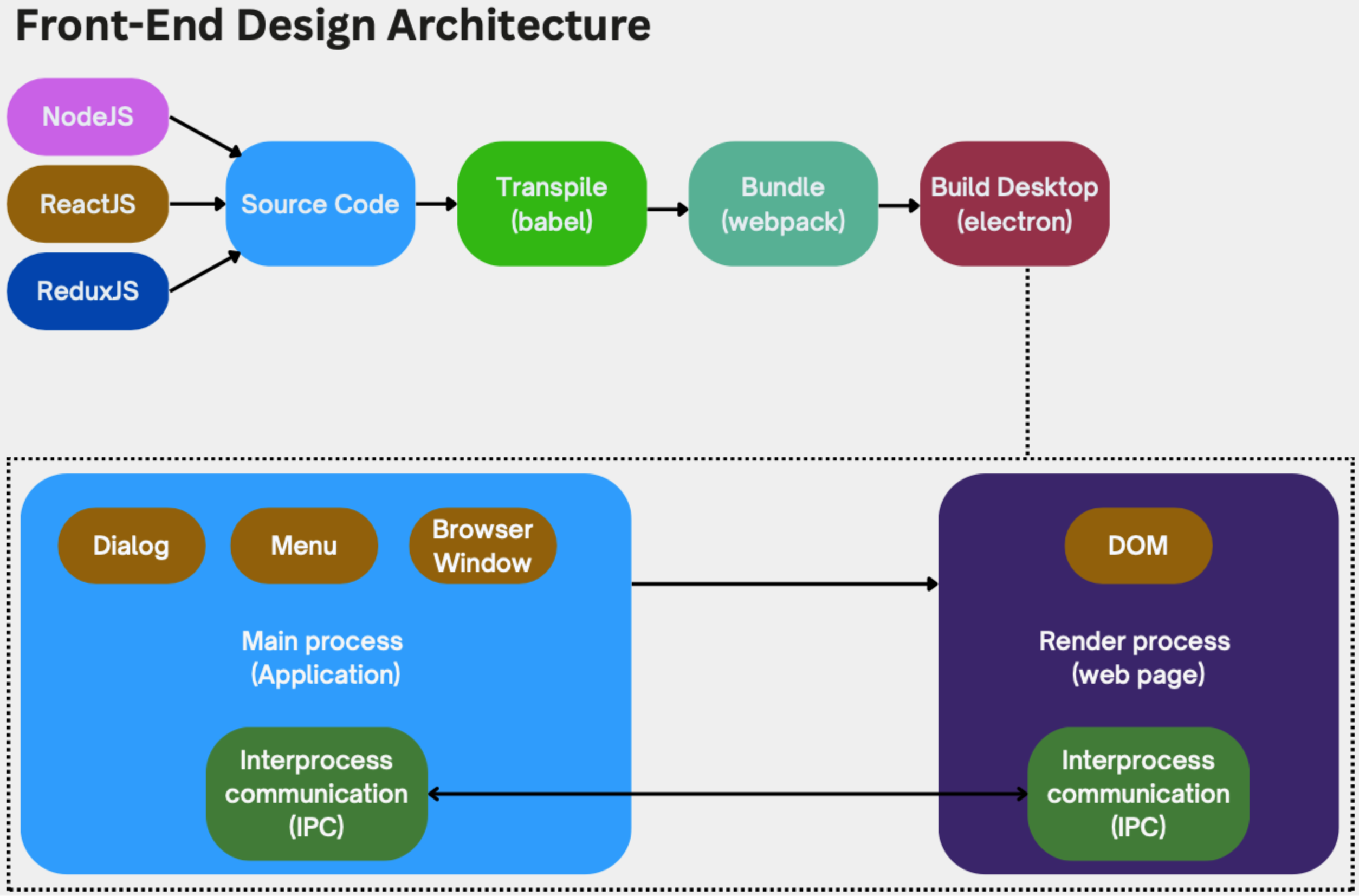 Front-End Design Architecture

NodeJS

ReactJS

ReduxJS

Source Code

Transpile (babel)

Bundle (webpack)

Build Desktop (electron)

Dialog

Menu

Browser Window

Main process (Application)

Interprocess communication (IPC)

DOM

Render process (web page)

Interprocess communication (IPC)